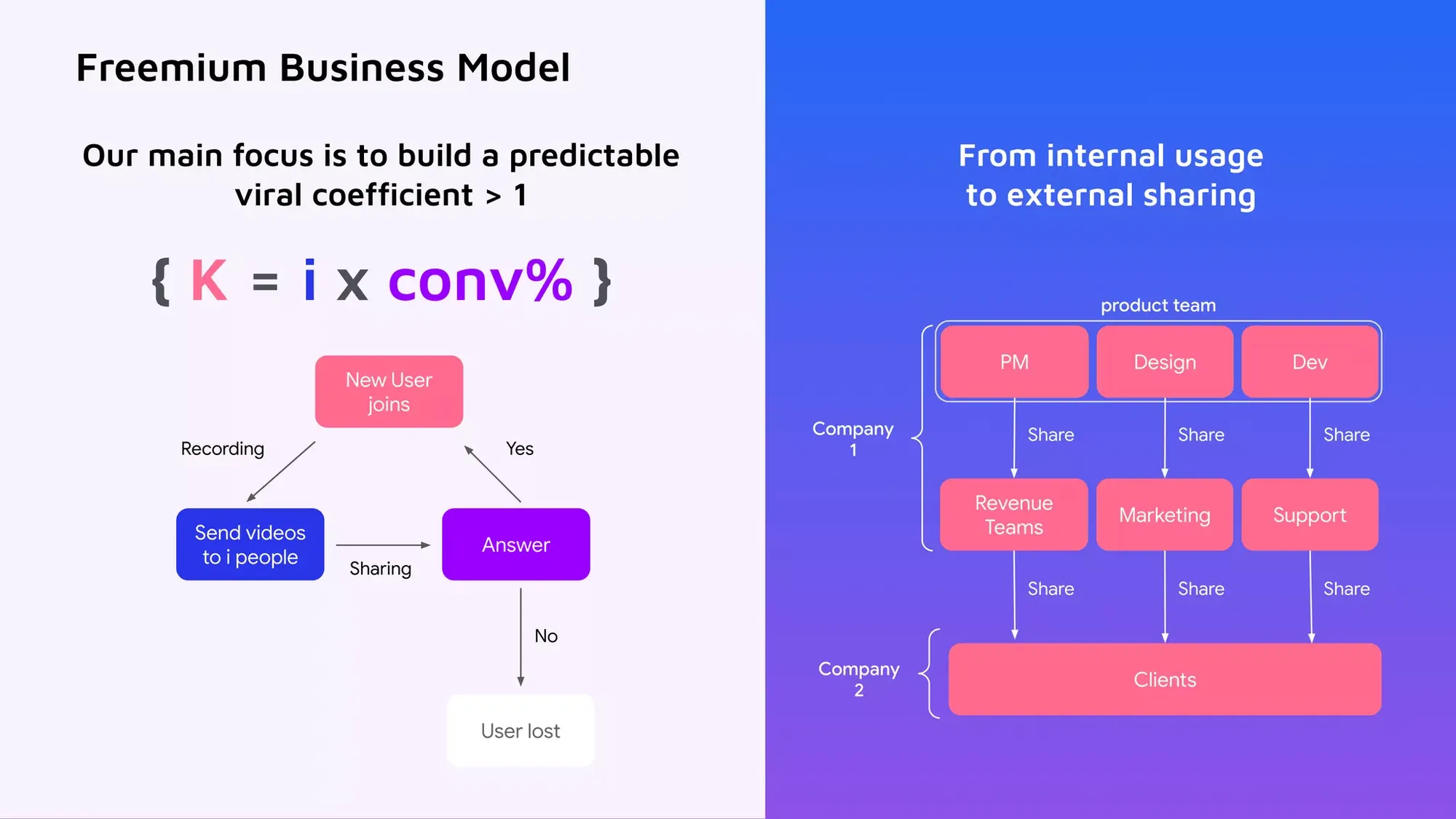 Freemium Business Model

Our main focus is to build a predictable viral coefficient > 1

{ K = i x conv% }

New User joins

Recording

Yes

Send videos to i people

Sharing

Answer

No

User lost

From internal usage to external sharing

product team

PM

Design

Dev

Company 1

Share

Share

Share

Revenue Teams

Marketing

Support

Share

Share

Share

Company 2

Clients